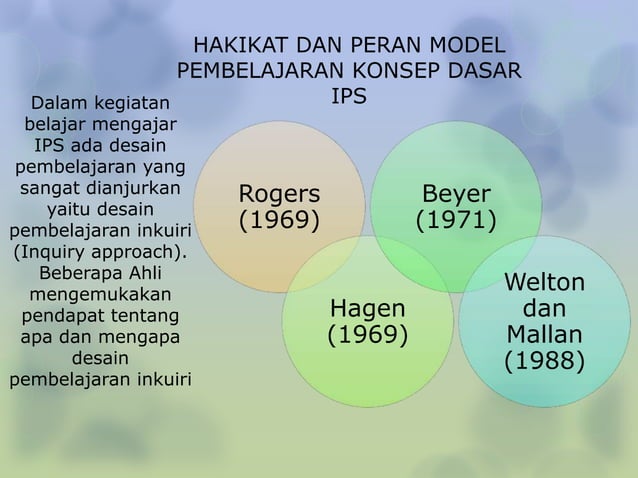 HAKIKAT DAN PERAN MODEL PEMBELAJARAN KONSEP DASAR IPS

Dalam kegiatan belajar mengajar IPS ada desain pembelajaran yang sangat dianjurkan yaitu desain pembelajaran inkuiri (Inquiry approach). Beberapa Ahli mengemukakan pendapat tentang apa dan mengapa desain pembelajaran inkuiri

Rogers (1969)

Beyer (1971)

Hagen (1969)

Welton dan Mallan (1988)